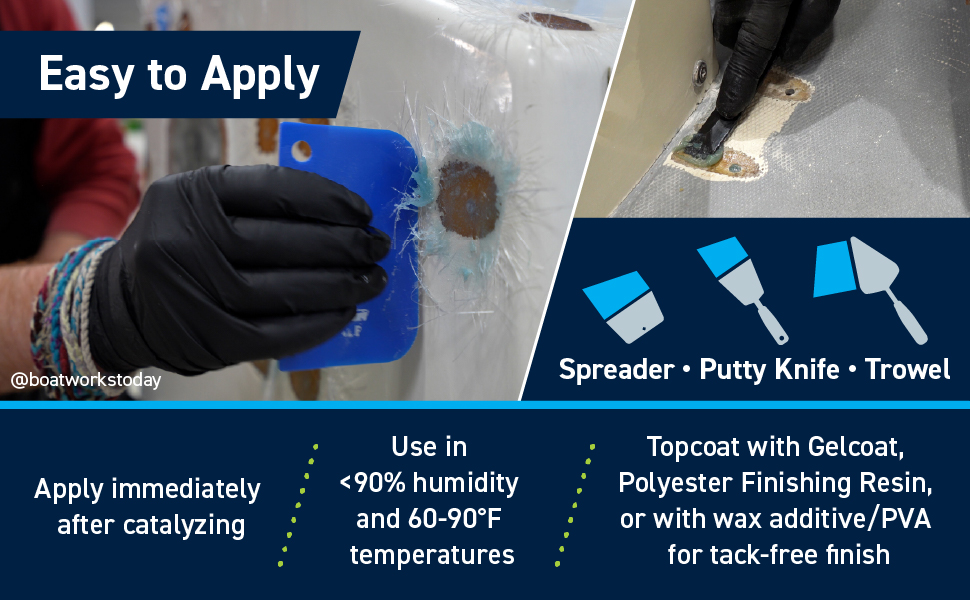 Easy to Apply

@boatworkstoday

Spreader • Putty Knife • Trowel

Apply immediately after catalyzing

Use in <90% humidity and 60-90°F temperatures

Topcoat with Gelcoat, Polyester Finishing Resin, or with wax additive/PVA for tack-free finish